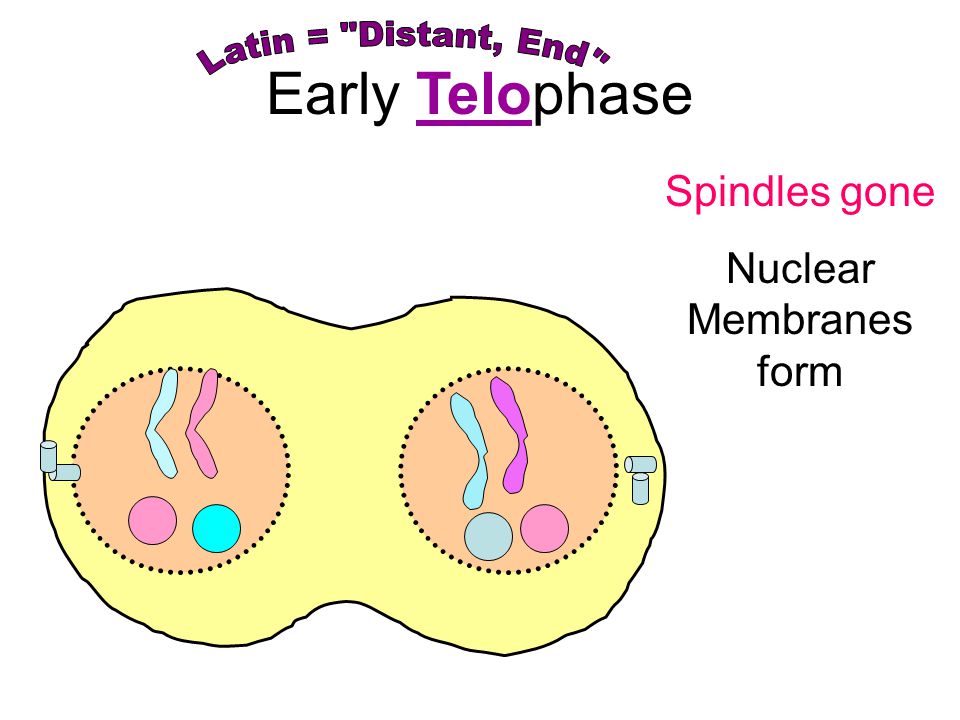 Latin = "Distant, End"

Early Telophase

Spindles gone

Nuclear Membranes form